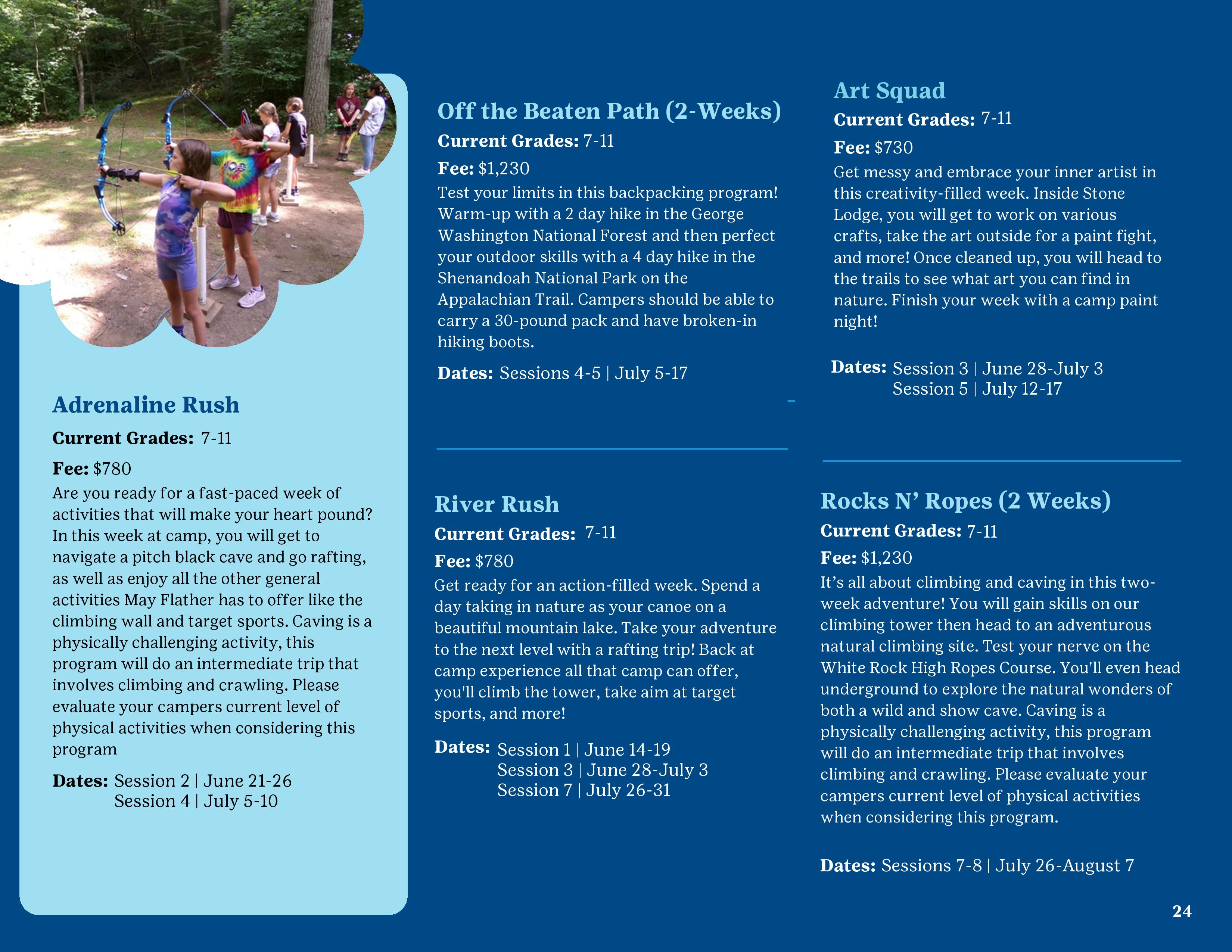 Adrenaline Rush

Current Grades: 7-11

Fee: $780

Are you ready for a fast-paced week of activities that will make your heart pound? In this week at camp, you will get to navigate a pitch black cave and go rafting, as well as enjoy all the other general activities May Flather has to offer like the climbing wall and target sports. Caving is a physically challenging activity, this program will do an intermediate trip that involves climbing and crawling. Please evaluate your campers current level of physical activities when considering this program

Dates: Session 2 | June 21-26
Session 4 | July 5-10

Off the Beaten Path (2-Weeks)

Current Grades: 7-11

Fee: $1,230

Test your limits in this backpacking program! Warm-up with a 2 day hike in the George Washington National Forest and then perfect your outdoor skills with a 4 day hike in the Shenandoah National Park on the Appalachian Trail. Campers should be able to carry a 30-pound pack and have broken-in hiking boots.

Dates: Sessions 4-5 | July 5-17

River Rush

Current Grades: 7-11

Fee: $780

Get ready for an action-filled week. Spend a day taking in nature as your canoe on a beautiful mountain lake. Take your adventure to the next level with a rafting trip! Back at camp experience all that camp can offer, you'll climb the tower, take aim at target sports, and more!

Dates: Session 1 | June 14-19
Session 3 | June 28-July 3
Session 7 | July 26-31

Art Squad

Current Grades: 7-11

Fee: $730

Get messy and embrace your inner artist in this creativity-filled week. Inside Stone Lodge, you will get to work on various crafts, take the art outside for a paint fight, and more! Once cleaned up, you will head to the trails to see what art you can find in nature. Finish your week with a camp paint night!

Dates: Session 3 | June 28-July 3
Session 5 | July 12-17

Rocks N' Ropes (2 Weeks)

Current Grades: 7-11

Fee: $1,230

It's all about climbing and caving in this two-week adventure! You will gain skills on our climbing tower then head to an adventurous natural climbing site. Test your nerve on the White Rock High Ropes Course. You'll even head underground to explore the natural wonders of both a wild and show cave. Caving is a physically challenging activity, this program will do an intermediate trip that involves climbing and crawling. Please evaluate your campers current level of physical activities when considering this program.

Dates: Sessions 7-8 | July 26-August 7

24